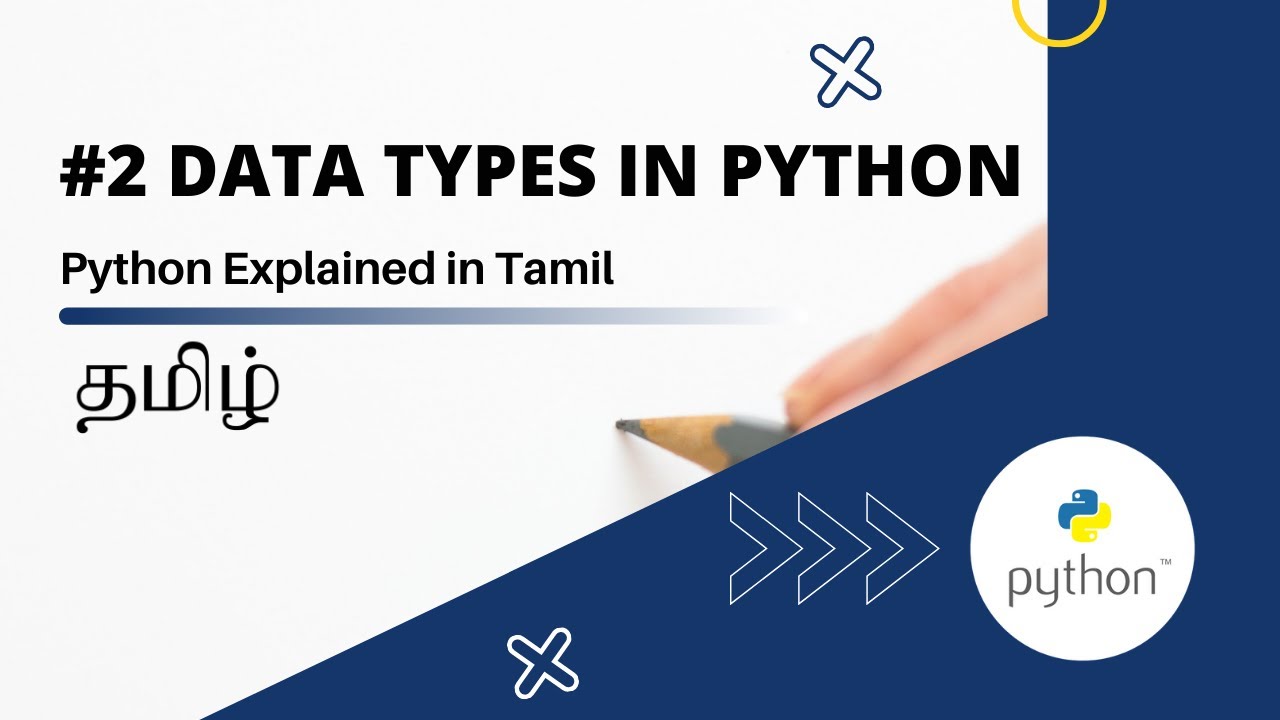 #2 DATA TYPES IN PYTHON

Python Explained in Tamil

தமிழ்

python™